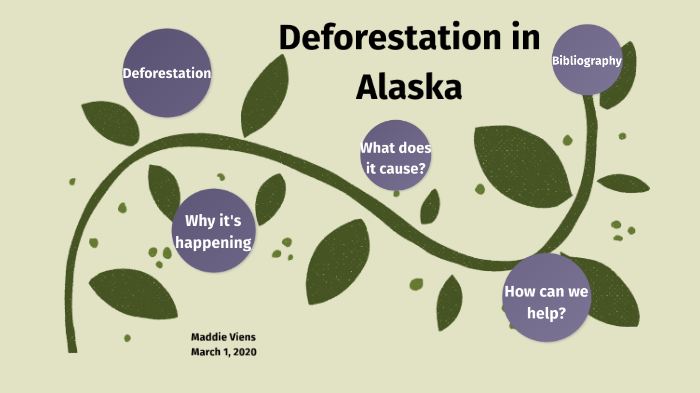 Deforestation in Alaska

Deforestation

Bibliography

What does it cause?

Why it's happening

How can we help?

Maddie Viens
March 1, 2020